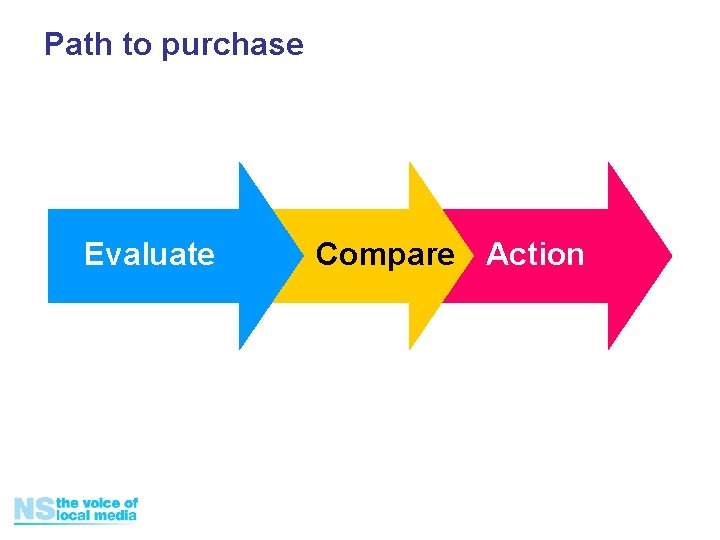 Path to purchase

Evaluate

Compare

Action

NS the voice of local media